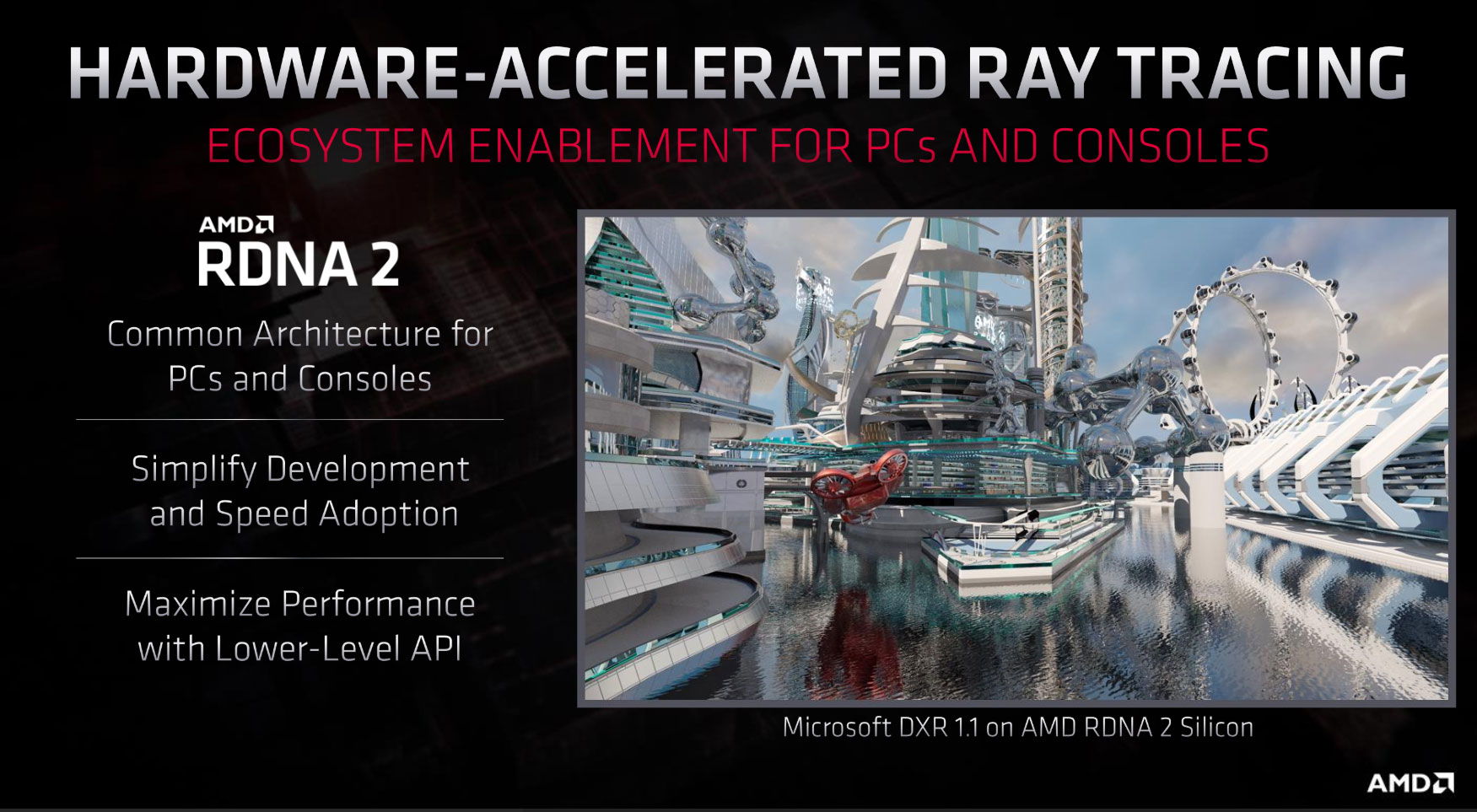 HARDWARE-ACCELERATED RAY TRACING

ECOSYSTEM ENABLEMENT FOR PCs AND CONSOLES

AMD
RDNA 2

Common Architecture for PCs and Consoles

Simplify Development and Speed Adoption

Maximize Performance with Lower-Level API

Microsoft DXR 1.1 on AMD RDNA 2 Silicon

AMD